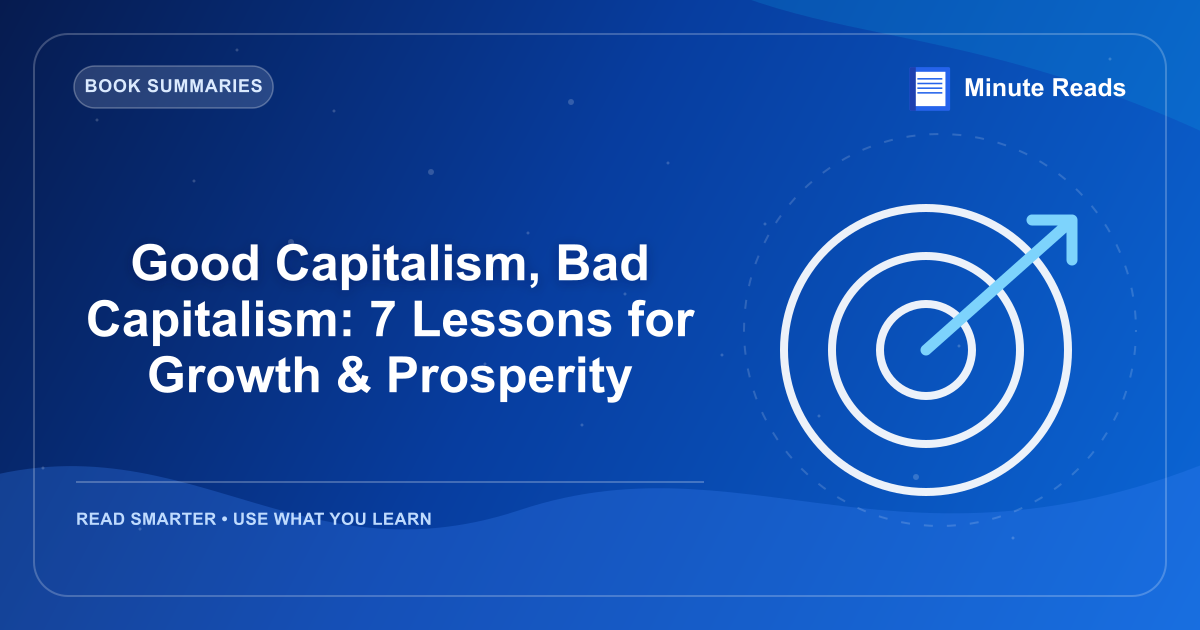 BOOK SUMMARIES

Minute Reads

Good Capitalism, Bad Capitalism: 7 Lessons for Growth & Prosperity

READ SMARTER • USE WHAT YOU LEARN